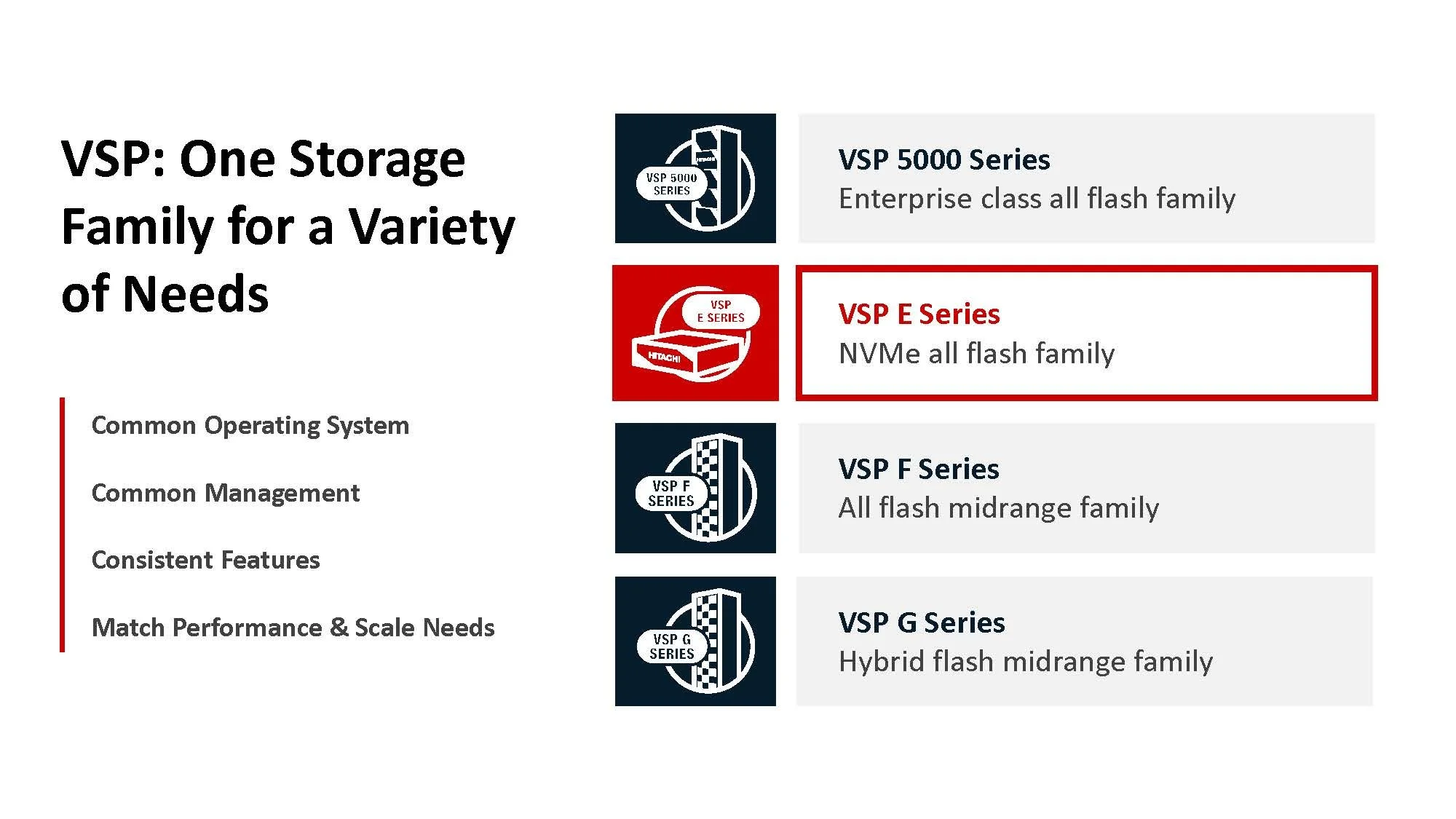 VSP: One Storage Family for a Variety of Needs

Common Operating System

Common Management

Consistent Features

Match Performance & Scale Needs

VSP 5000 SERIES

HITACHI

VSP 5000 Series
Enterprise class all flash family

VSP E SERIES

HITACHI

VSP E Series
NVMe all flash family

VSP F SERIES

VSP F Series
All flash midrange family

VSP G SERIES

VSP G Series
Hybrid flash midrange family